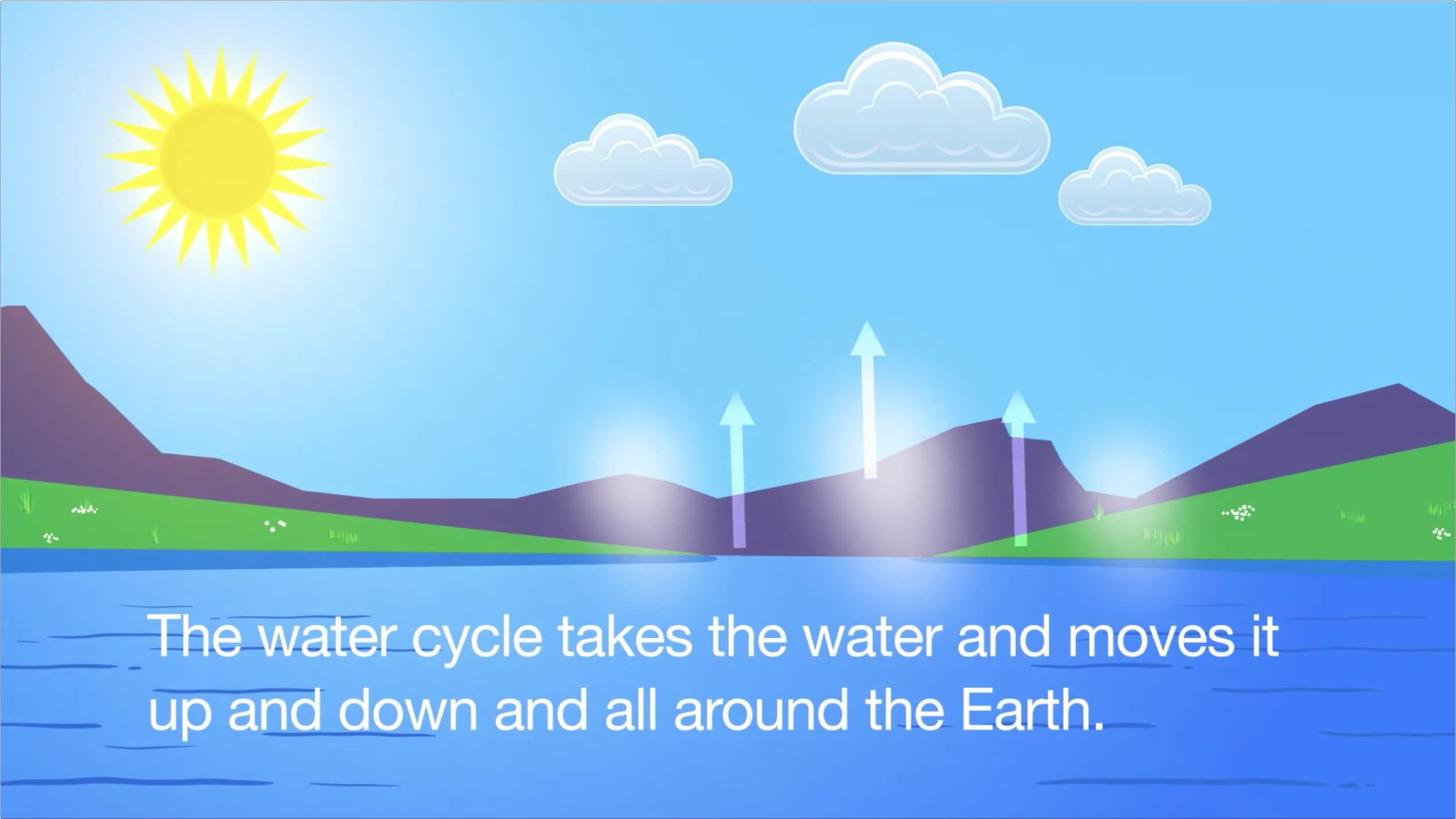 The water cycle takes the water and moves it up and down and all around the Earth.